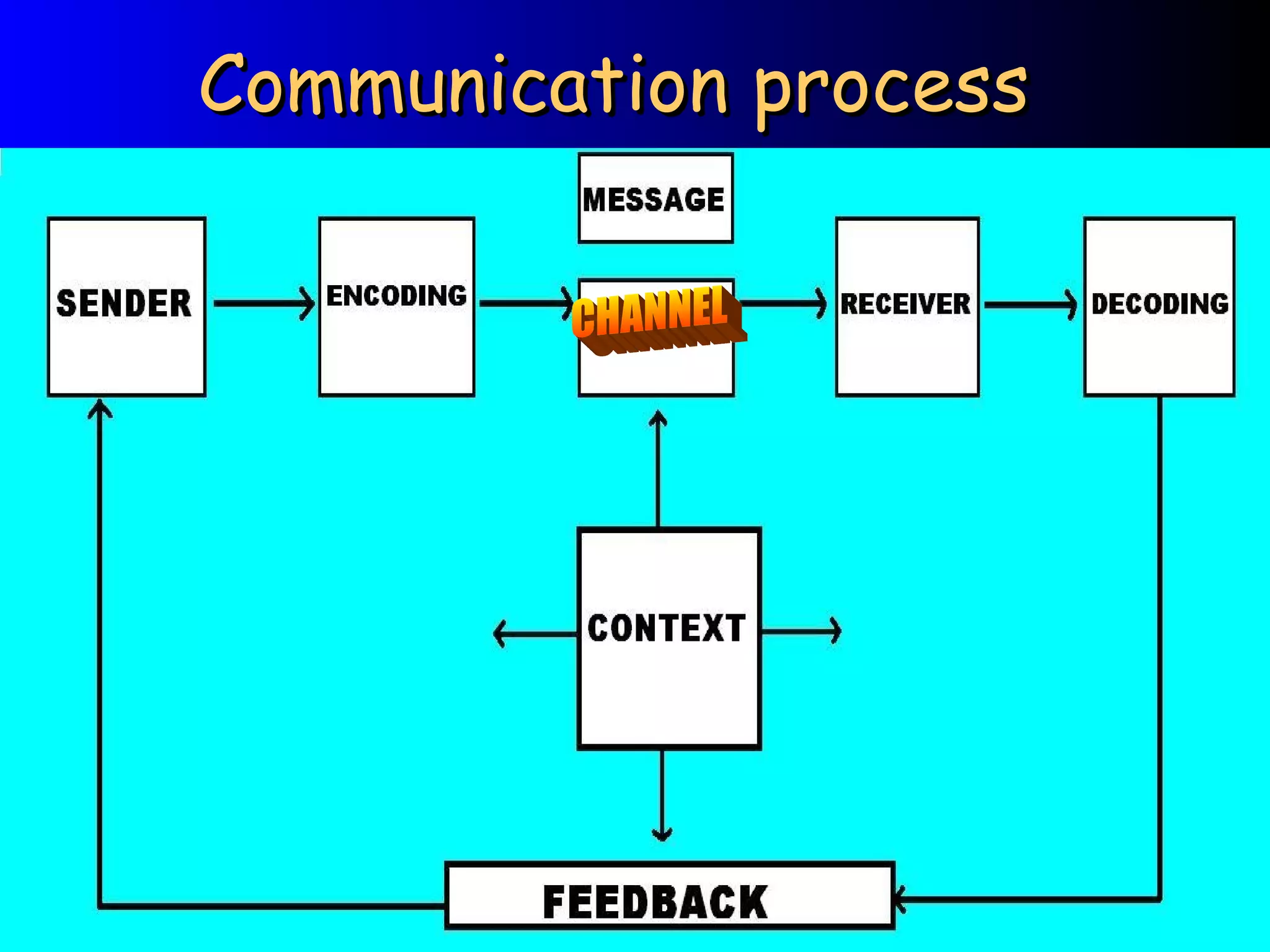 Communication process

MESSAGE

SENDER

ENCODING

CHANNEL

RECEIVER

DECODING

CONTEXT

FEEDBACK